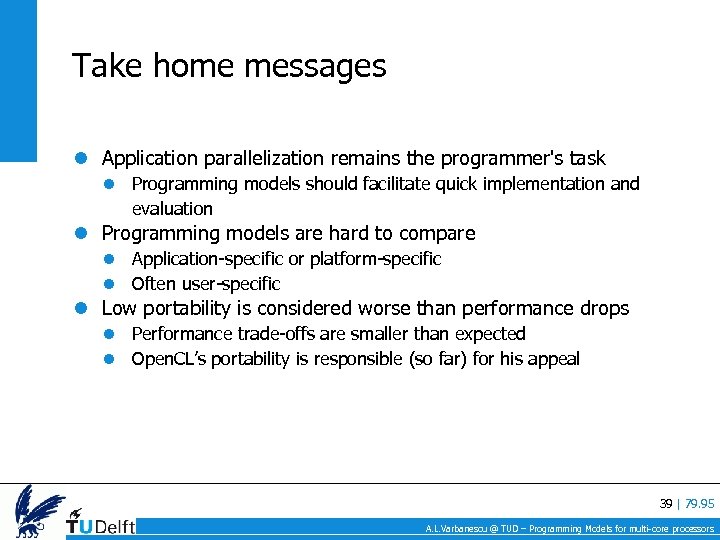 Take home messages

Application parallelization remains the programmer's task

Programming models should facilitate quick implementation and evaluation

Programming models are hard to compare

Application-specific or platform-specific

Often user-specific

Low portability is considered worse than performance drops

Performance trade-offs are smaller than expected

OpenCL's portability is responsible (so far) for his appeal

39 | 79.95

TUDelft

A.L.Varbanescu @ TUD – Programming Models for multi-core processors